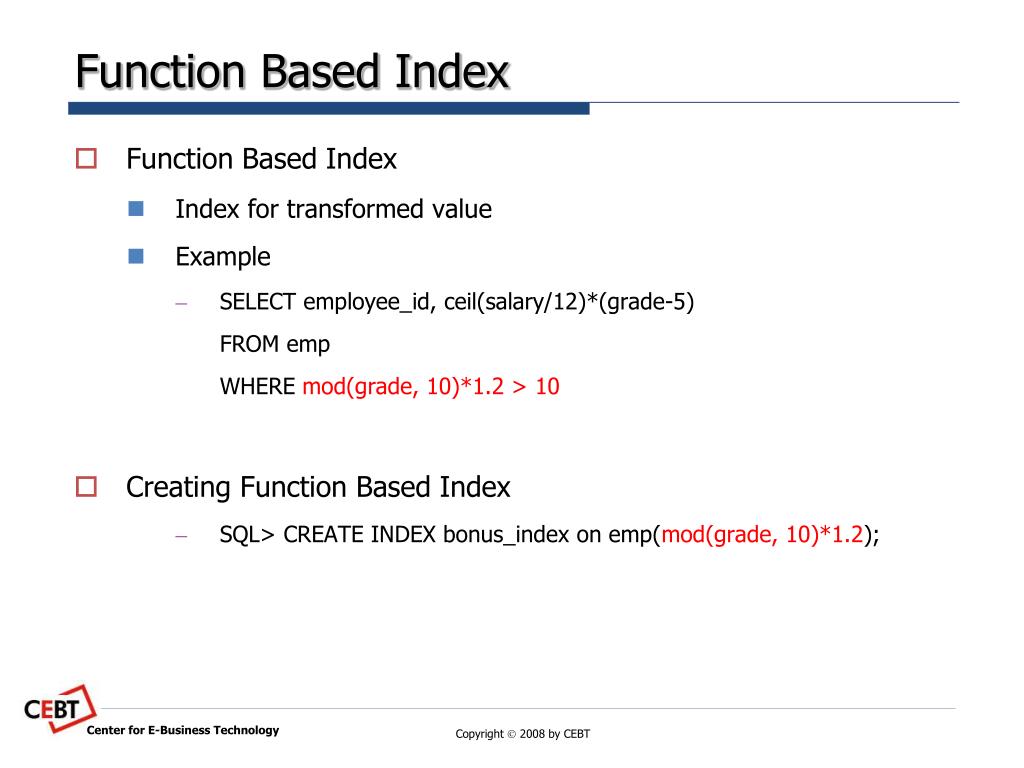 Function Based Index

Function Based Index

Index for transformed value

Example

– SELECT employee_id, ceil(salary/12)*(grade-5)
FROM emp
WHERE mod(grade, 10)*1.2 > 10

Creating Function Based Index

– SQL> CREATE INDEX bonus_index on emp(mod(grade, 10)*1.2);

CEBT
Center for E-Business Technology

Copyright © 2008 by CEBT